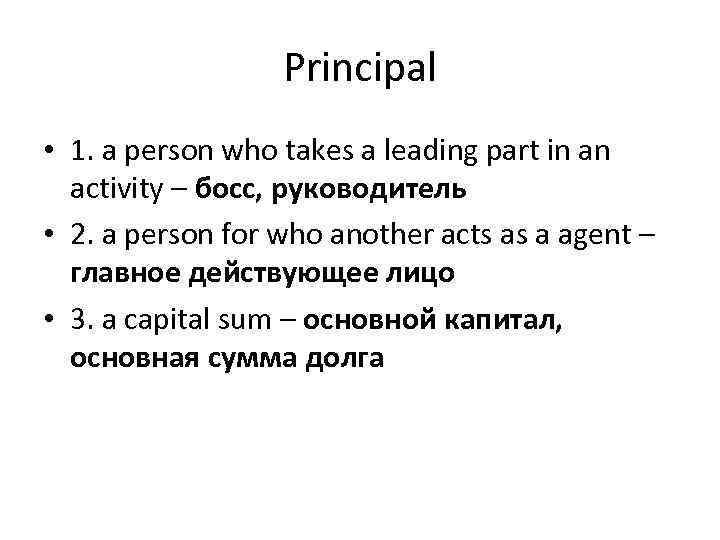 Principal

• 1. a person who takes a leading part in an activity – босс, руководитель

• 2. a person for who another acts as a agent – главное действующее лицо

• 3. a capital sum – основной капитал, основная сумма долга